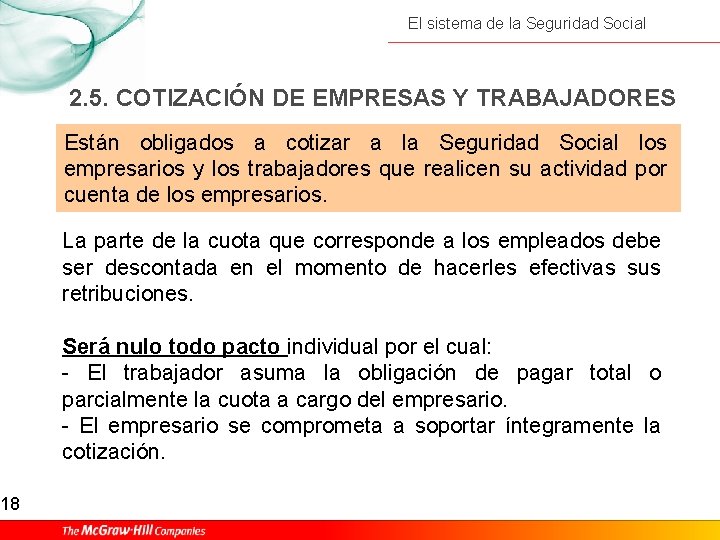 El sistema de la Seguridad Social

2.5. COTIZACIÓN DE EMPRESAS Y TRABAJADORES

Están obligados a cotizar a la Seguridad Social los empresarios y los trabajadores que realicen su actividad por cuenta de los empresarios.

La parte de la cuota que corresponde a los empleados debe ser descontada en el momento de hacerles efectivas sus retribuciones.

Será nulo todo pacto individual por el cual:
- El trabajador asuma la obligación de pagar total o parcialmente la cuota a cargo del empresario.
- El empresario se comprometa a soportar íntegramente la cotización.

18

The McGraw-Hill Companies